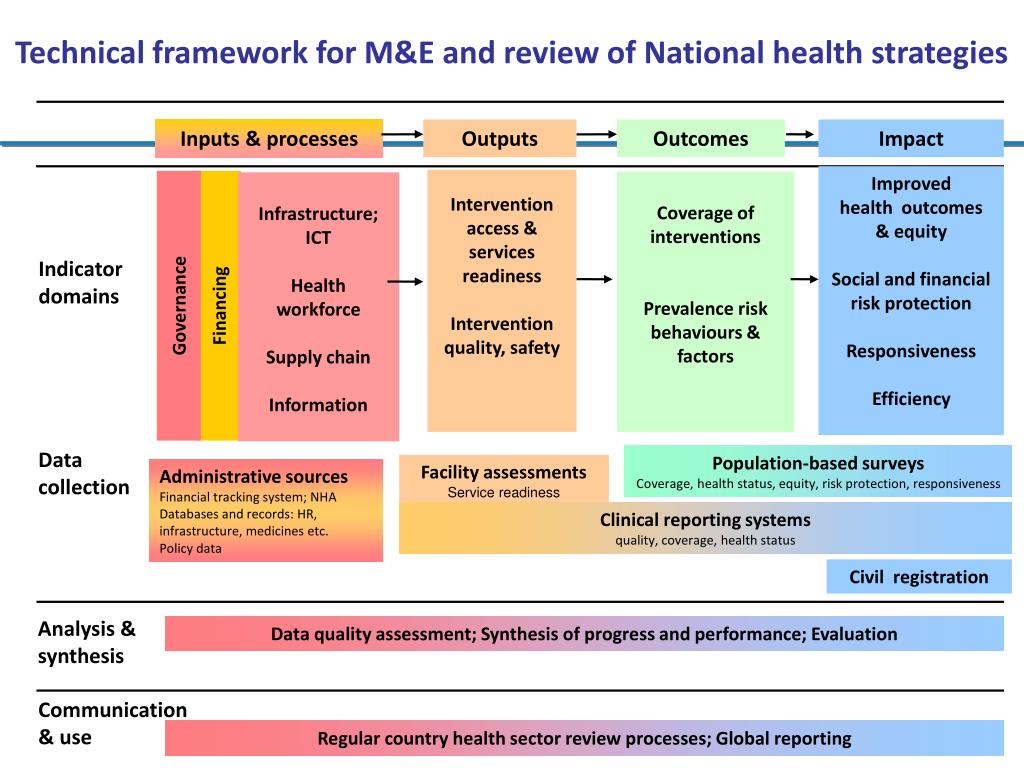 Technical framework for M&E and review of National health strategies

Inputs & processes

Outputs

Outcomes

Impact

Indicator domains

Governance

Financing

Infrastructure; ICT

Health workforce

Supply chain

Information

Intervention access & services readiness

Intervention quality, safety

Coverage of interventions

Prevalence risk behaviours & factors

Improved health outcomes & equity

Social and financial risk protection

Responsiveness

Efficiency

Data collection

Administrative sources
Financial tracking system; NHA
Databases and records: HR, infrastructure, medicines etc.
Policy data

Facility assessments
Service readiness

Population-based surveys
Coverage, health status, equity, risk protection, responsiveness

Clinical reporting systems
quality, coverage, health status

Civil registration

Analysis & synthesis

Data quality assessment; Synthesis of progress and performance; Evaluation

Communication & use

Regular country health sector review processes; Global reporting